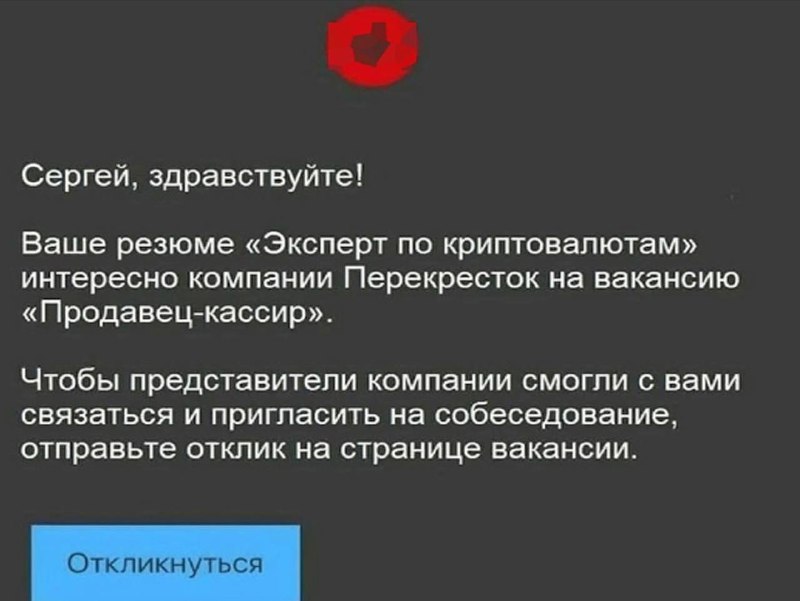 Сергей, здравствуйте!

Ваше резюме «Эксперт по криптовалютам» интересно компании Перекресток на вакансию «Продавец-кассир».

Чтобы представители компании смогли с вами связаться и пригласить на собеседование, отправьте отклик на странице вакансии.

Откликнуться